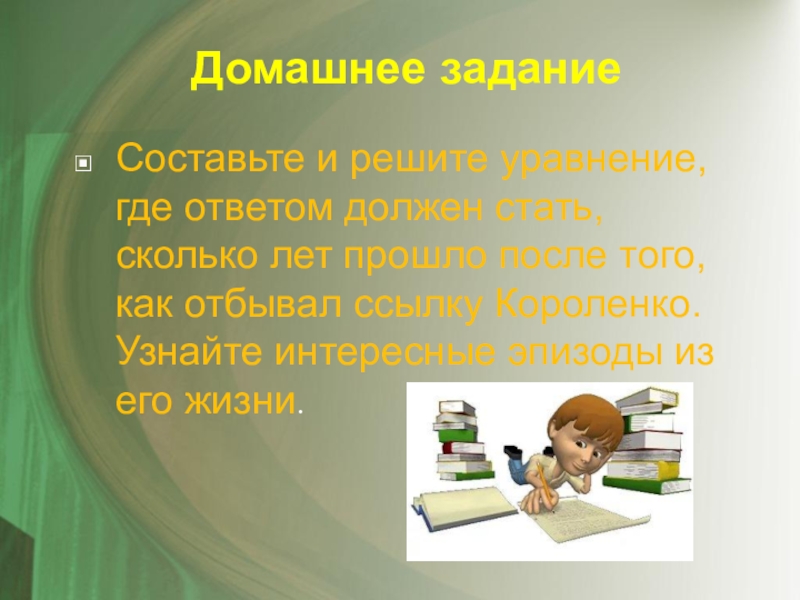 Домашнее задание

Составьте и решите уравнение, где ответом должен стать, сколько лет прошло после того, как отбывал ссылку Короленко. Узнайте интересные эпизоды из его жизни.